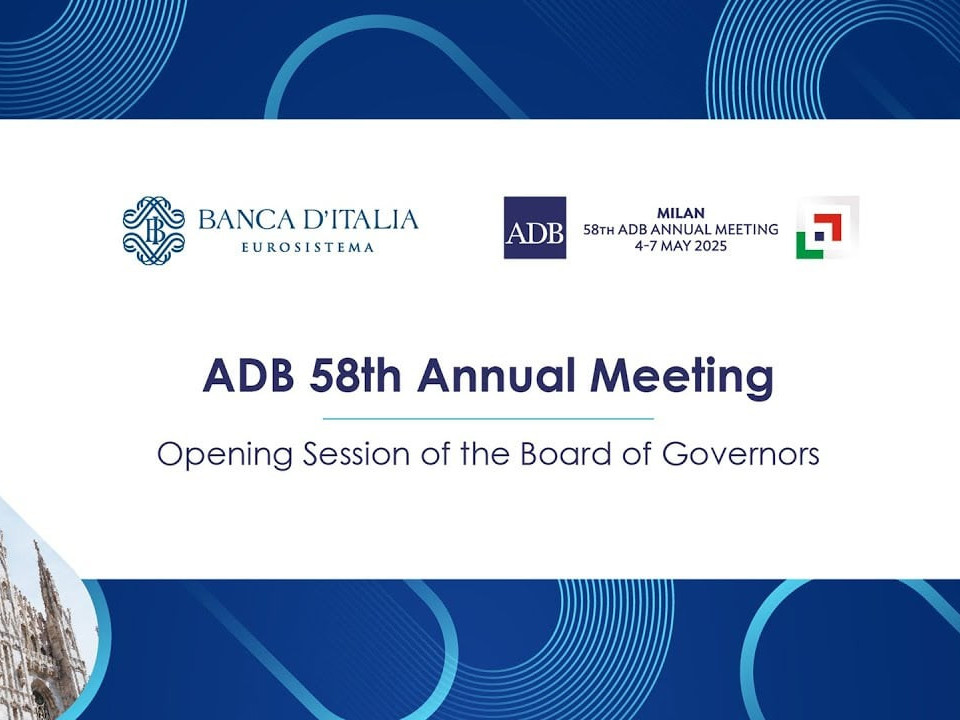 BANCA D'ITALIA
EUROSISTEMA

ADB

MILAN
58TH ADB ANNUAL MEETING
4-7 MAY 2025

ADB 58th Annual Meeting

Opening Session of the Board of Governors